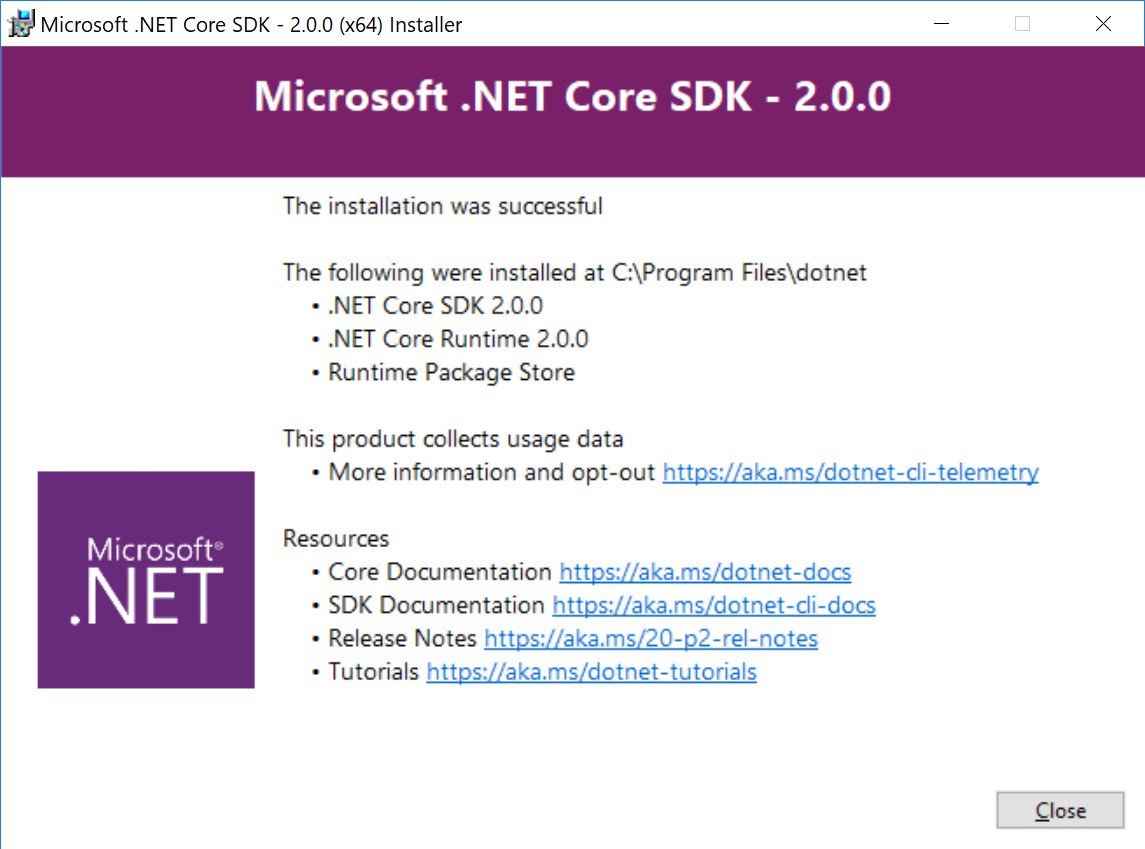 Microsoft .NET Core SDK - 2.0.0 (x64) Installer

Microsoft .NET Core SDK - 2.0.0

The installation was successful

The following were installed at C:\Program Files\dotnet
• .NET Core SDK 2.0.0
• .NET Core Runtime 2.0.0
• Runtime Package Store

This product collects usage data
• More information and opt-out https://aka.ms/dotnet-cli-telemetry

Resources
• Core Documentation https://aka.ms/dotnet-docs
• SDK Documentation https://aka.ms/dotnet-cli-docs
• Release Notes https://aka.ms/20-p2-rel-notes
• Tutorials https://aka.ms/dotnet-tutorials

Microsoft®
.NET

Close